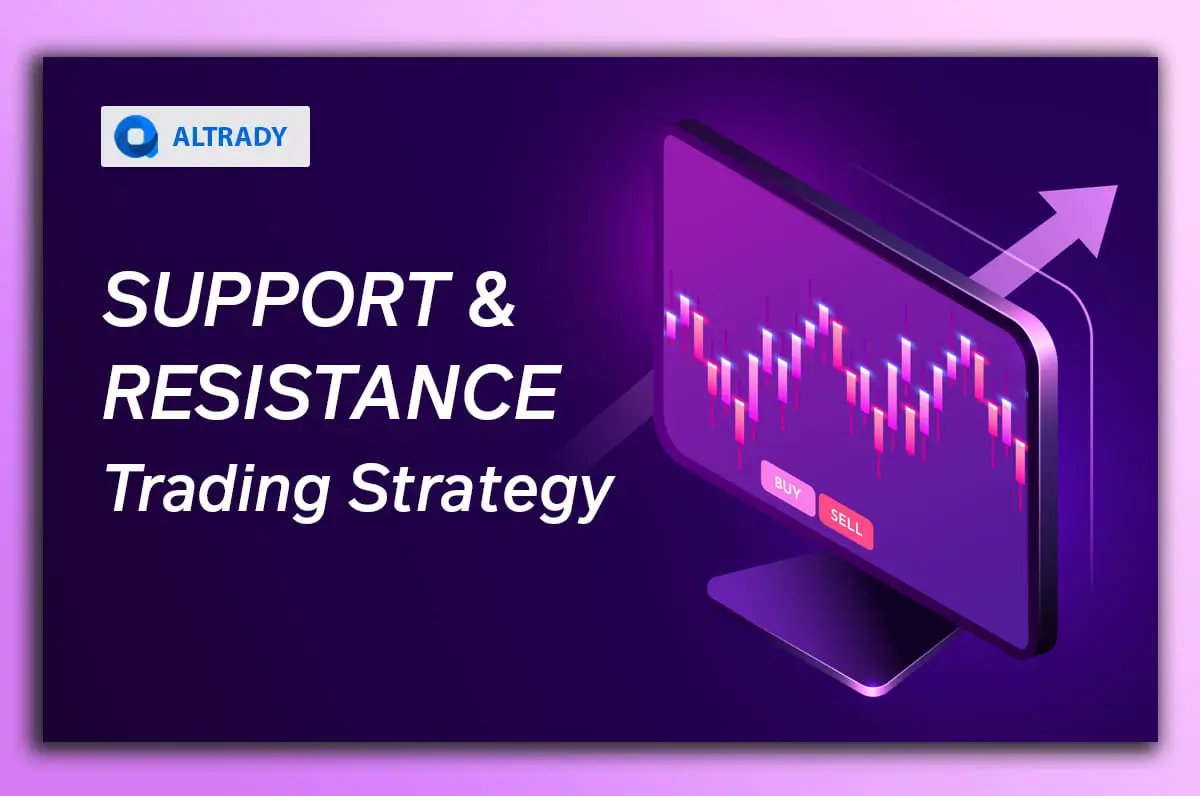 ALTRADY

SUPPORT &
RESISTANCE
Trading Strategy

BUY
SELL